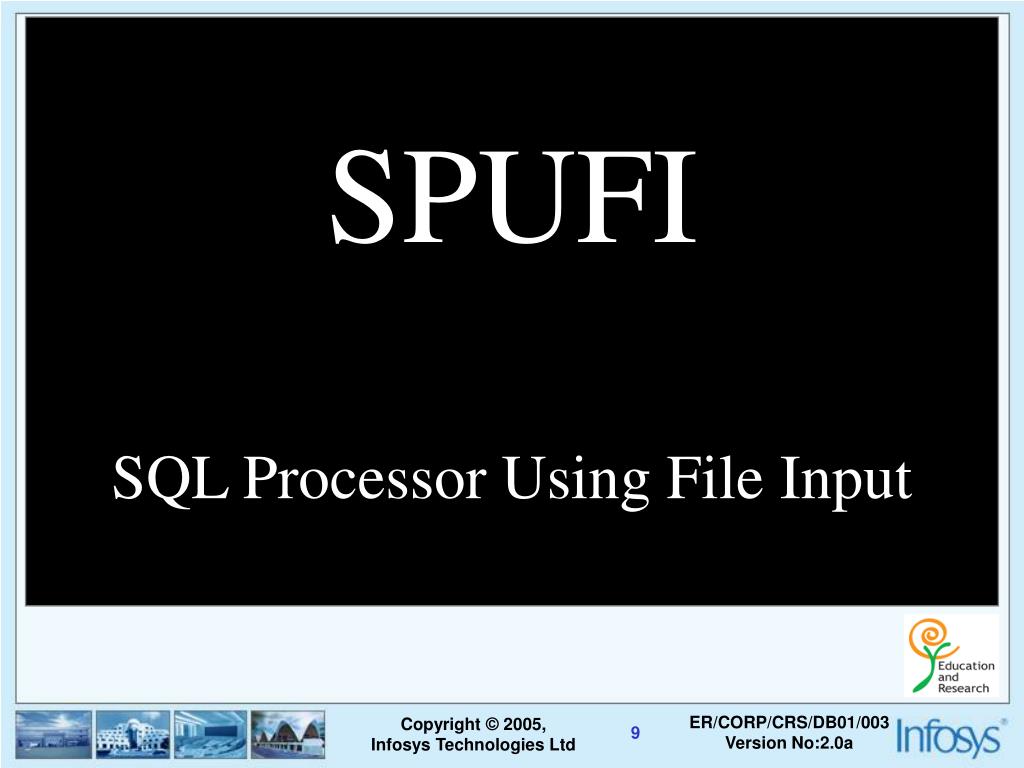 SPUFI

SQL Processor Using File Input

Education and Research

Copyright © 2005, Infosys Technologies Ltd

9

ER/CORP/CRS/DB01/003 Version No:2.0a

Infosys